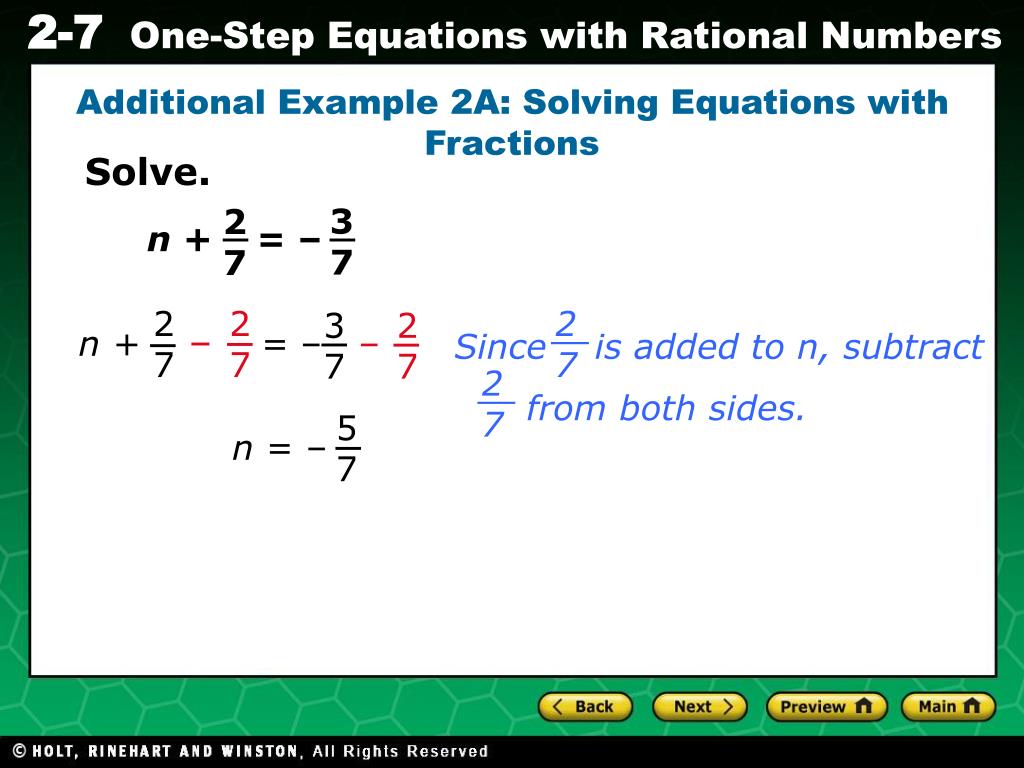 2-7 One-Step Equations with Rational Numbers

Additional Example 2A: Solving Equations with Fractions

Solve.

$n + \frac{2}{7} = -\frac{3}{7}$

$n + \frac{2}{7} - \frac{2}{7} = -\frac{3}{7} - \frac{2}{7}$

Since $\frac{2}{7}$ is added to n, subtract $\frac{2}{7}$ from both sides.

$n = -\frac{5}{7}$

Back Next Preview Main

© HOLT, RINEHART AND WINSTON, All Rights Reserved